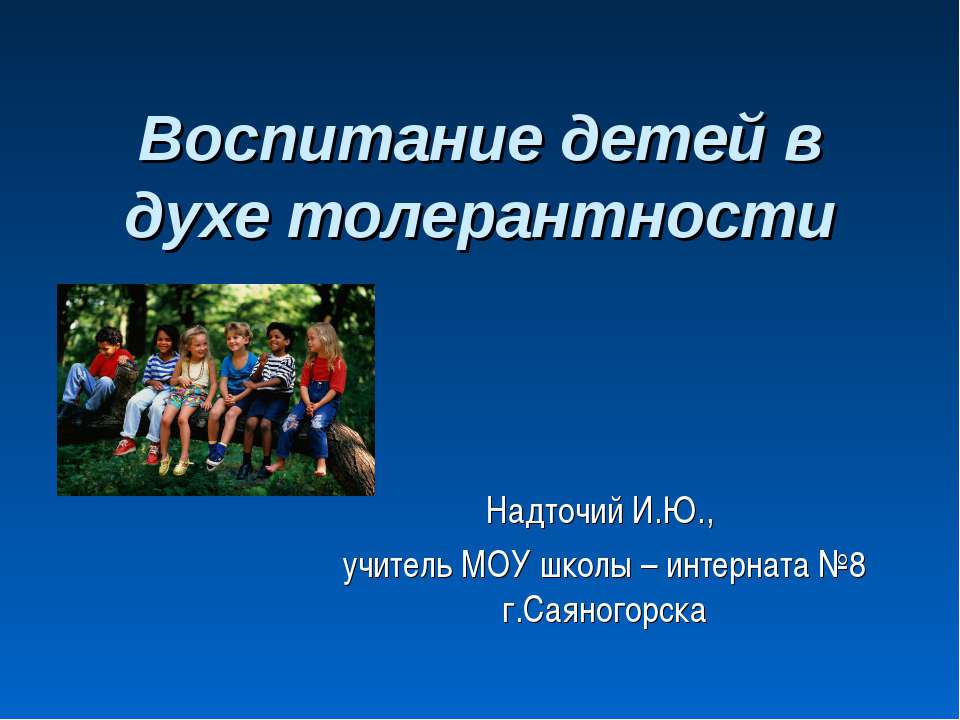 Воспитание детей в духе толерантности

Надточий И.Ю.,
учитель МОУ школы – интерната №8 г.Саяногорска